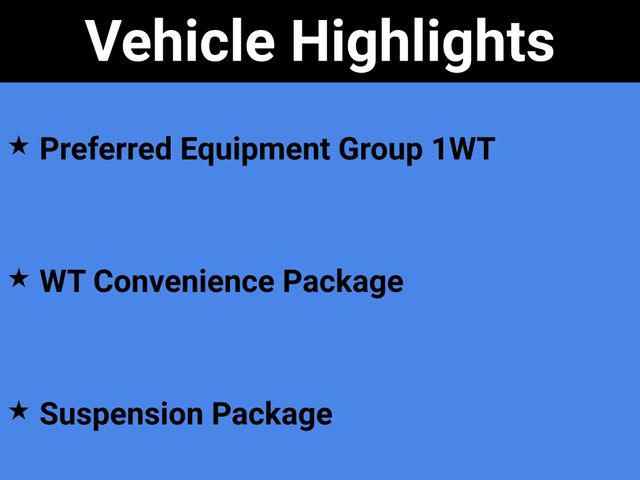 Vehicle Highlights

★ Preferred Equipment Group 1WT

★ WT Convenience Package

★ Suspension Package